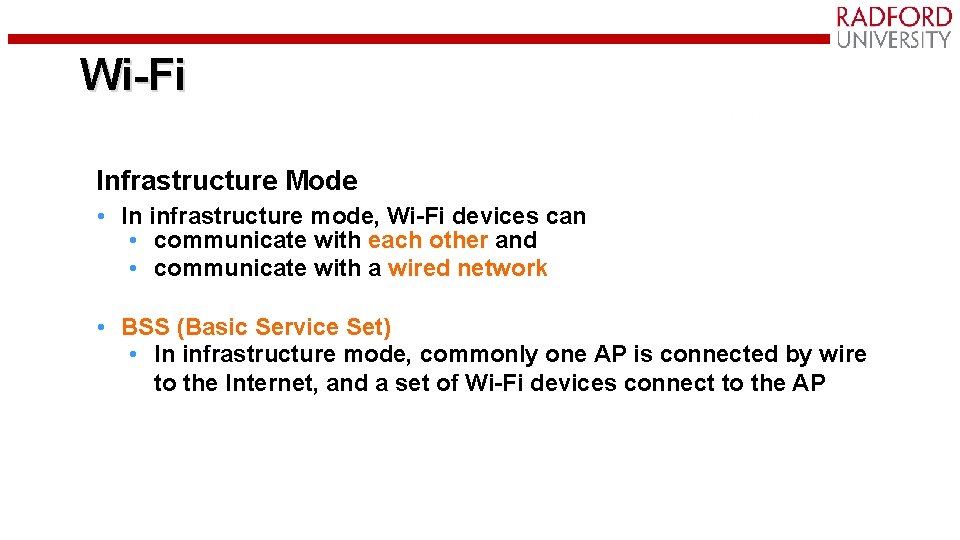 RADFORD
UNIVERSITY

Wi-Fi

Infrastructure Mode

• In infrastructure mode, Wi-Fi devices can
  • communicate with each other and
  • communicate with a wired network

• BSS (Basic Service Set)
  • In infrastructure mode, commonly one AP is connected by wire to the Internet, and a set of Wi-Fi devices connect to the AP